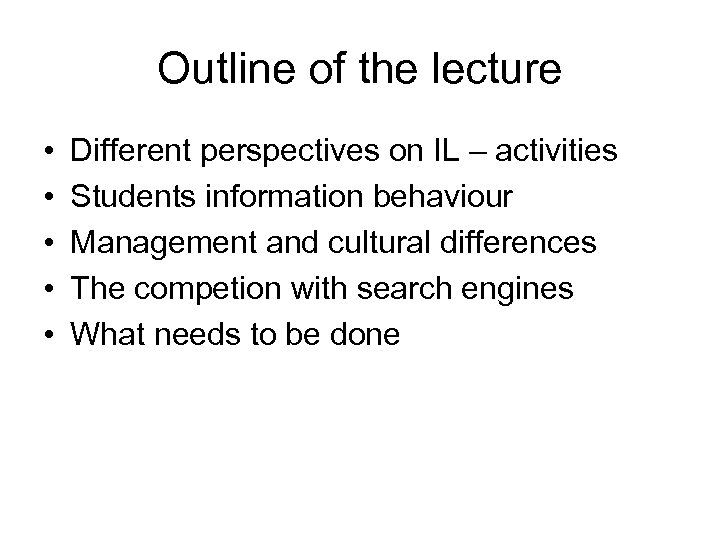 Outline of the lecture

• Different perspectives on IL – activities
• Students information behaviour
• Management and cultural differences
• The competion with search engines
• What needs to be done